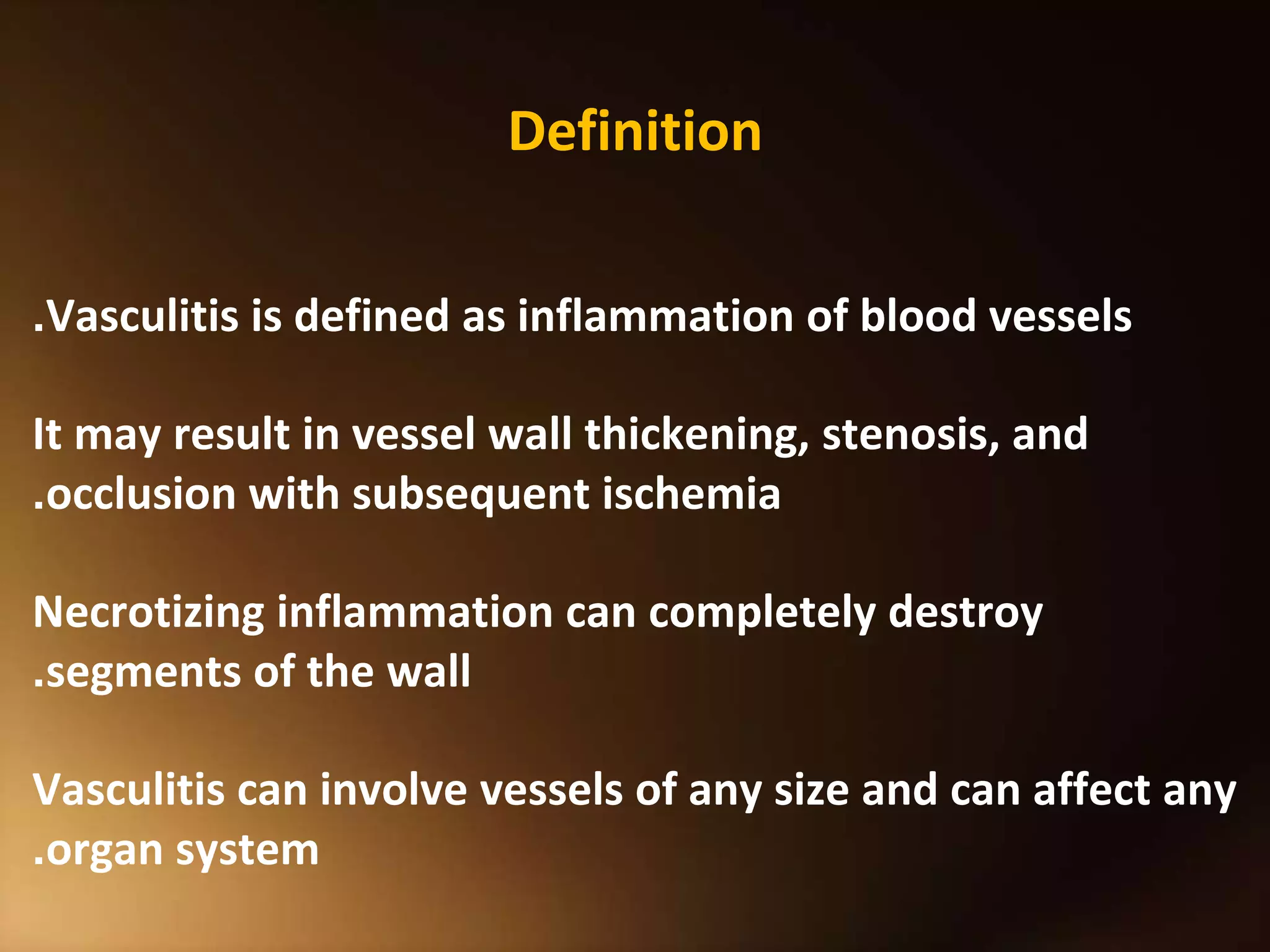 Definition

.Vasculitis is defined as inflammation of blood vessels

It may result in vessel wall thickening, stenosis, and .occlusion with subsequent ischemia

Necrotizing inflammation can completely destroy .segments of the wall

Vasculitis can involve vessels of any size and can affect any .organ system